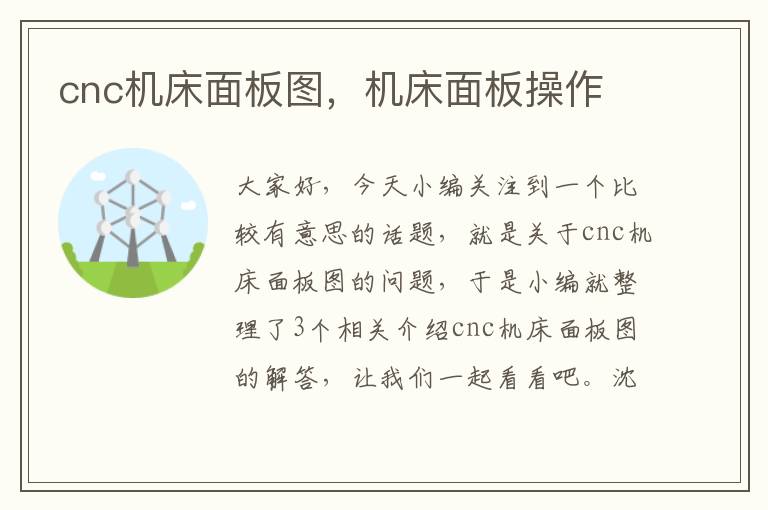 cnc机床面板图，机床面板操作

大家好，今天小编关注到一个比较有意思的话题，就是关于cnc机床面板图的问题，于是小编就整理了3个相关介绍cnc机床面板图的解答，让我们一起看看吧。沈